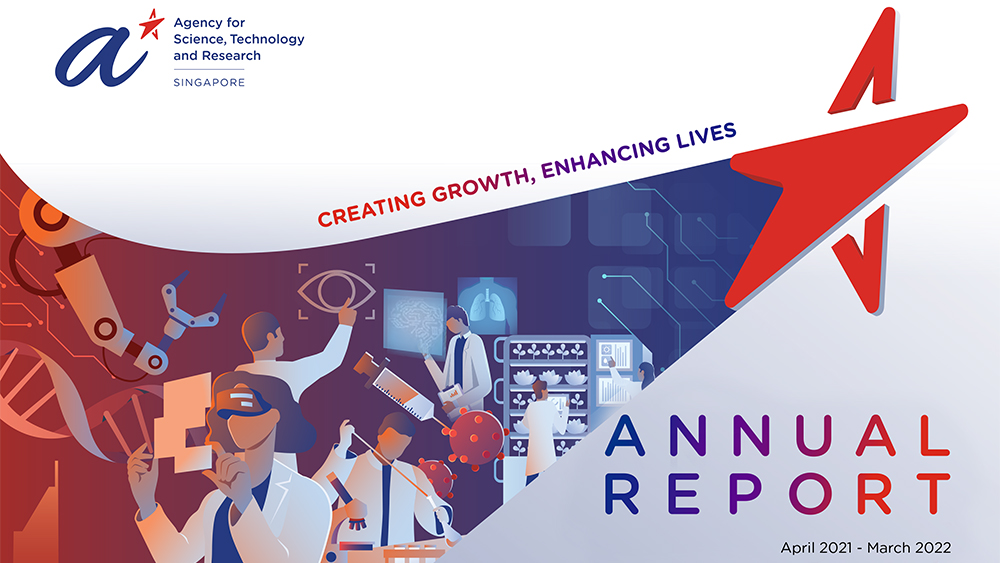 Agency for Science, Technology and Research

SINGAPORE

CREATING GROWTH, ENHANCING LIVES

ANNUAL REPORT

April 2021 - March 2022